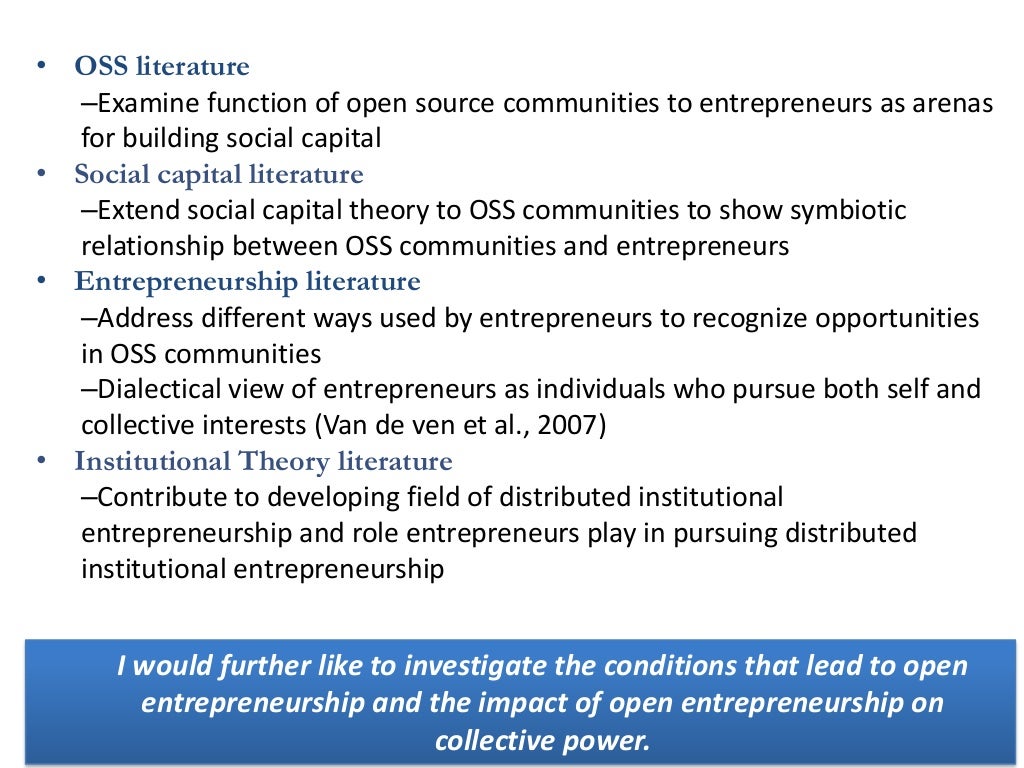 • OSS literature
–Examine function of open source communities to entrepreneurs as arenas for building social capital
• Social capital literature
–Extend social capital theory to OSS communities to show symbiotic relationship between OSS communities and entrepreneurs
• Entrepreneurship literature
–Address different ways used by entrepreneurs to recognize opportunities in OSS communities
–Dialectical view of entrepreneurs as individuals who pursue both self and collective interests (Van de ven et al., 2007)
• Institutional Theory literature
–Contribute to developing field of distributed institutional entrepreneurship and role entrepreneurs play in pursuing distributed institutional entrepreneurship

I would further like to investigate the conditions that lead to open entrepreneurship and the impact of open entrepreneurship on collective power.